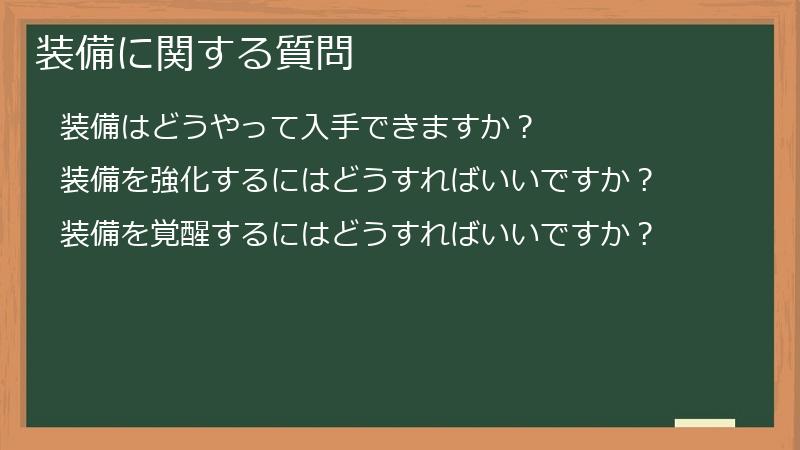 装備に関する質問

装備はどうやって入手できますか？

装備を強化するにはどうすればいいですか？

装備を覚醒するにはどうすればいいですか？